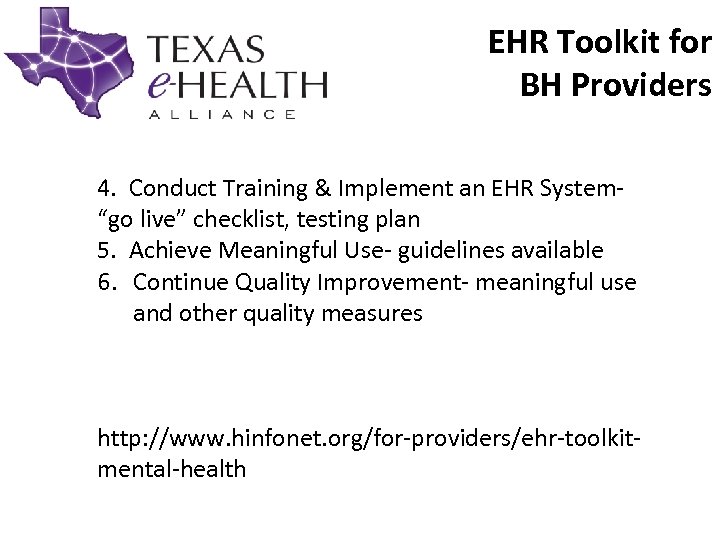 TEXAS e-HEALTH ALLIANCE

EHR Toolkit for BH Providers

4. Conduct Training & Implement an EHR System- “go live” checklist, testing plan
5. Achieve Meaningful Use- guidelines available
6. Continue Quality Improvement- meaningful use and other quality measures

http://www.hinfonet.org/for-providers/ehr-toolkit-mental-health